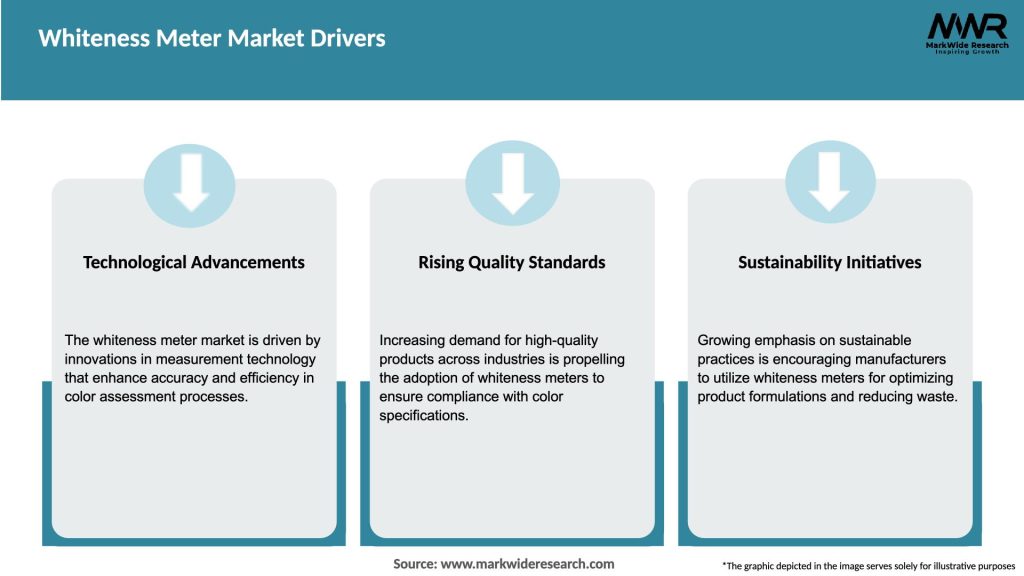 Whiteness Meter Market Drivers

MWR
MarkWide Research
Inspiring Growth

Technological Advancements

The whiteness meter market is driven by innovations in measurement technology that enhance accuracy and efficiency in color assessment processes.

Rising Quality Standards

Increasing demand for high-quality products across industries is propelling the adoption of whiteness meters to ensure compliance with color specifications.

Sustainability Initiatives

Growing emphasis on sustainable practices is encouraging manufacturers to utilize whiteness meters for optimizing product formulations and reducing waste.

Source: www.markwideresearch.com

*The graphic depicted in the image serves solely for illustrative purposes